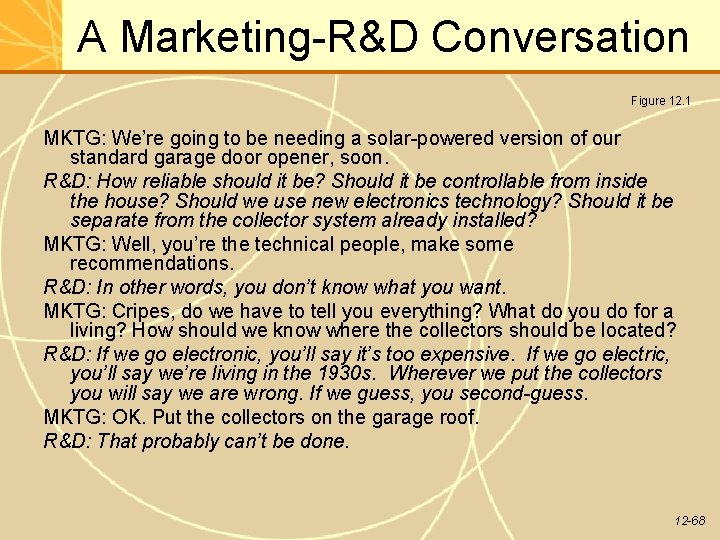 A Marketing-R&D Conversation

Figure 12.1

MKTG: We're going to be needing a solar-powered version of our standard garage door opener, soon.

R&D: How reliable should it be? Should it be controllable from inside the house? Should we use new electronics technology? Should it be separate from the collector system already installed?

MKTG: Well, you're the technical people, make some recommendations.

R&D: In other words, you don't know what you want.

MKTG: Cripes, do we have to tell you everything? What do you do for a living? How should we know where the collectors should be located?

R&D: If we go electronic, you'll say it's too expensive. If we go electric, you'll say we're living in the 1930s. Wherever we put the collectors you will say we are wrong. If we guess, you second-guess.

MKTG: OK. Put the collectors on the garage roof.

R&D: That probably can't be done.

12-68